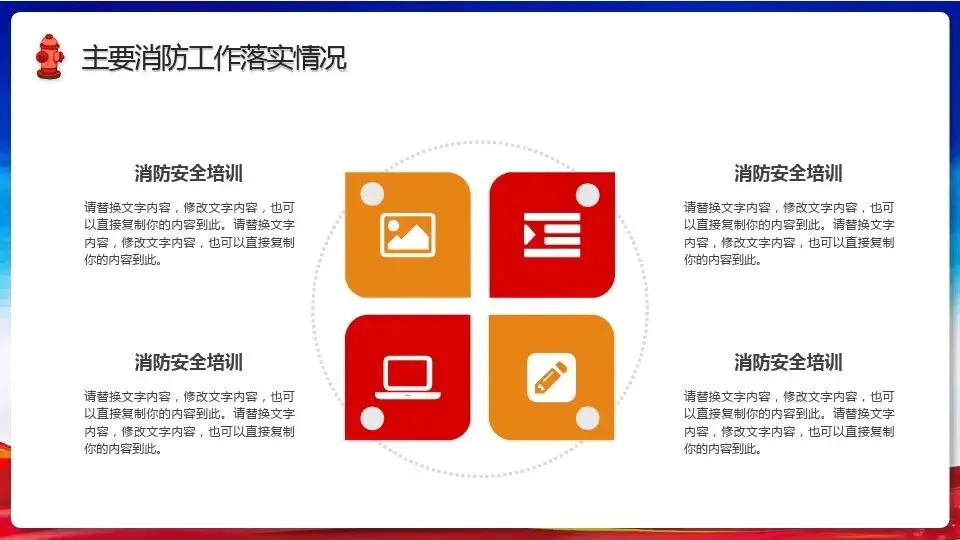 主要消防工作落实情况

消防安全培训

请替换文字内容，修改文字内容，也可以直接复制你的内容到此。请替换文字内容，修改文字内容，也可以直接复制你的内容到此。

消防安全培训

请替换文字内容，修改文字内容，也可以直接复制你的内容到此。请替换文字内容，修改文字内容，也可以直接复制你的内容到此。

消防安全培训

请替换文字内容，修改文字内容，也可以直接复制你的内容到此。请替换文字内容，修改文字内容，也可以直接复制你的内容到此。

消防安全培训

请替换文字内容，修改文字内容，也可以直接复制你的内容到此。请替换文字内容，修改文字内容，也可以直接复制你的内容到此。